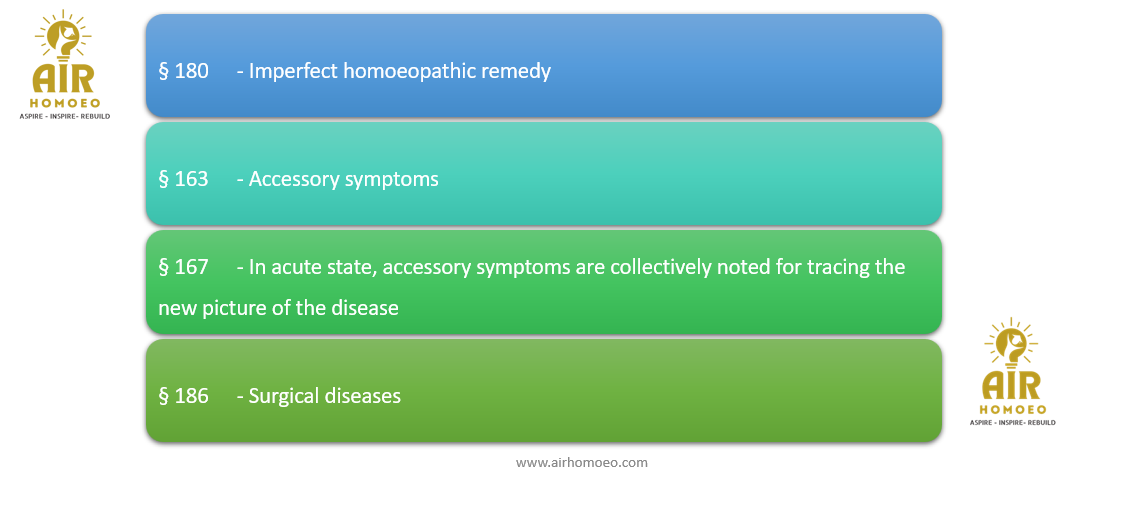 AIR
HOMOEO
ASPIRE - INSPIRE- REBUILD

§ 180 - Imperfect homoeopathic remedy

§ 163 - Accessory symptoms

§ 167 - In acute state, accessory symptoms are collectively noted for tracing the new picture of the disease

§ 186 - Surgical diseases

AIR
HOMOEO
ASPIRE - INSPIRE- REBUILD

www.airhomoeo.com